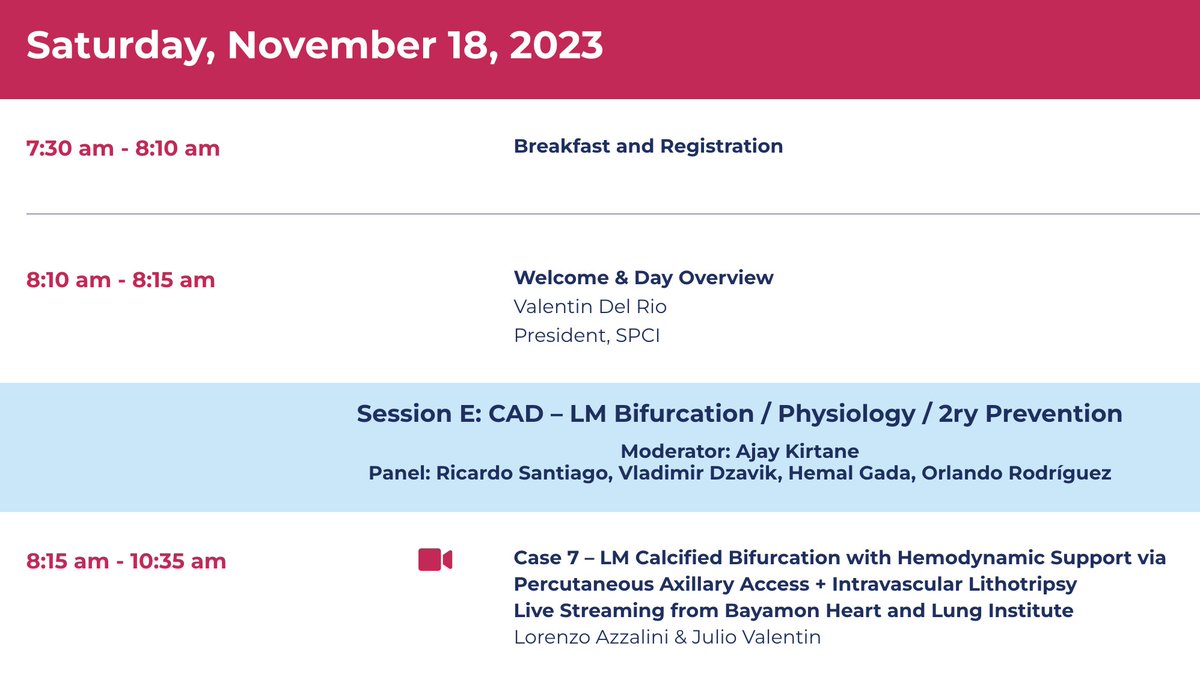 Saturday, November 18, 2023

7:30 am - 8:10 am

Breakfast and Registration

8:10 am - 8:15 am

Welcome & Day Overview
Valentin Del Rio
President, SPCI

Session E: CAD – LM Bifurcation / Physiology / 2ry Prevention

Moderator: Ajay Kirtane
Panel: Ricardo Santiago, Vladimir Dzavik, Hemal Gada, Orlando Rodríguez

8:15 am - 10:35 am

Case 7 – LM Calcified Bifurcation with Hemodynamic Support via Percutaneous Axillary Access + Intravascular Lithotripsy
Live Streaming from Bayamon Heart and Lung Institute
Lorenzo Azzalini & Julio Valentin